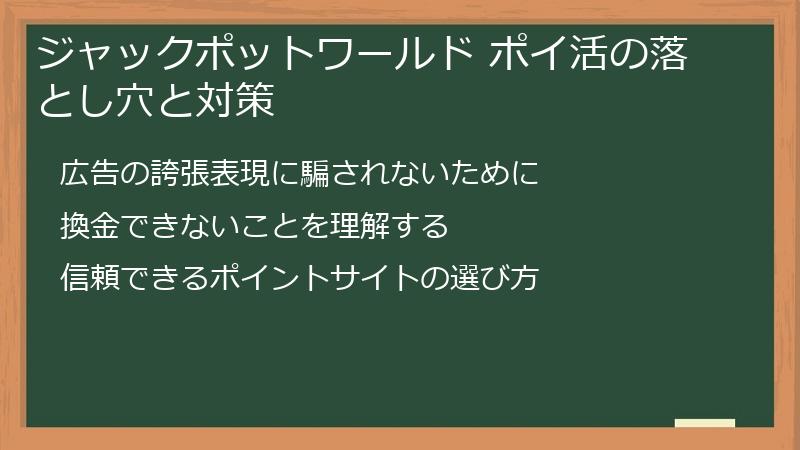 ジャックポットワールド ポイ活の落とし穴と対策

広告の誇張表現に騙されないために

換金できないことを理解する

信頼できるポイントサイトの選び方